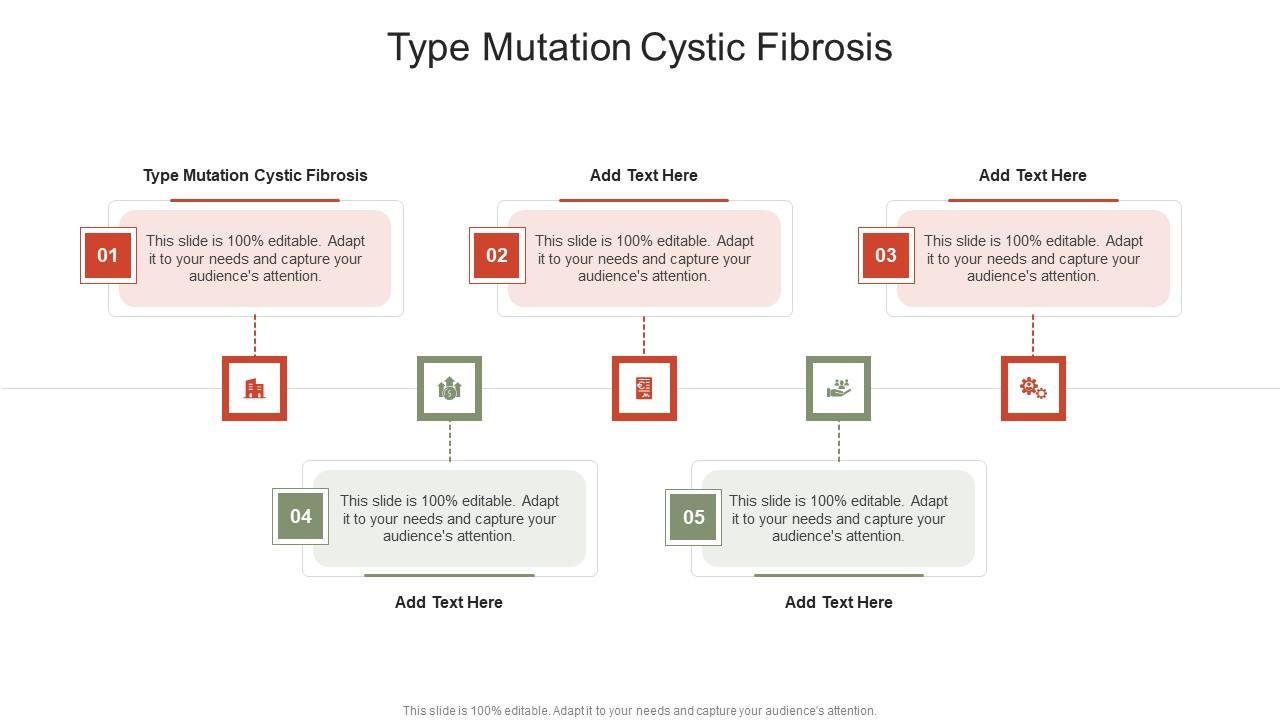 Type Mutation Cystic Fibrosis

Type Mutation Cystic Fibrosis

01

This slide is 100% editable. Adapt it to your needs and capture your audience's attention.

Add Text Here

02

This slide is 100% editable. Adapt it to your needs and capture your audience's attention.

Add Text Here

03

This slide is 100% editable. Adapt it to your needs and capture your audience's attention.

04

This slide is 100% editable. Adapt it to your needs and capture your audience's attention.

Add Text Here

05

This slide is 100% editable. Adapt it to your needs and capture your audience's attention.

Add Text Here

This slide is 100% editable. Adapt it to your needs and capture your audience's attention.